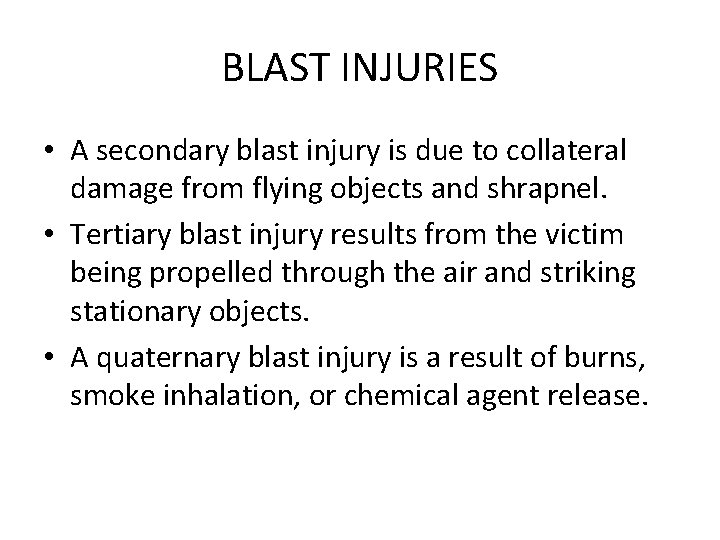 BLAST INJURIES

• A secondary blast injury is due to collateral damage from flying objects and shrapnel.

• Tertiary blast injury results from the victim being propelled through the air and striking stationary objects.

• A quaternary blast injury is a result of burns, smoke inhalation, or chemical agent release.